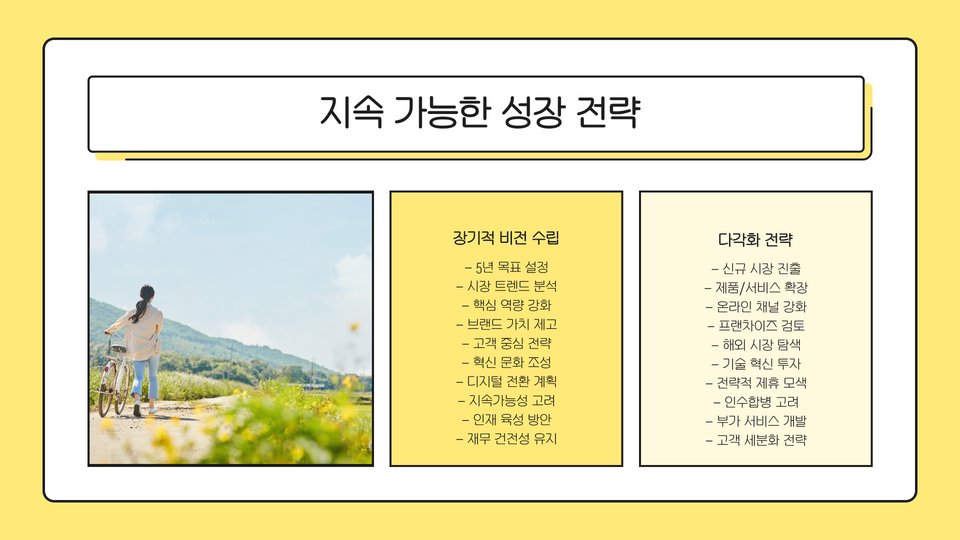 지속 가능한 성장 전략

장기적 비전 수립

- 5년 목표 설정
- 시장 트렌드 분석
- 핵심 역량 강화
- 브랜드 가치 제고
- 고객 중심 전략
- 혁신 문화 조성
- 디지털 전환 계획
- 지속가능성 고려
- 인재 육성 방안
- 재무 건전성 유지

다각화 전략

- 신규 시장 진출
- 제품/서비스 확장
- 온라인 채널 강화
- 프랜차이즈 검토
- 해외 시장 탐색
- 기술 혁신 투자
- 전략적 제휴 모색
- 인수합병 고려
- 부가 서비스 개발
- 고객 세분화 전략